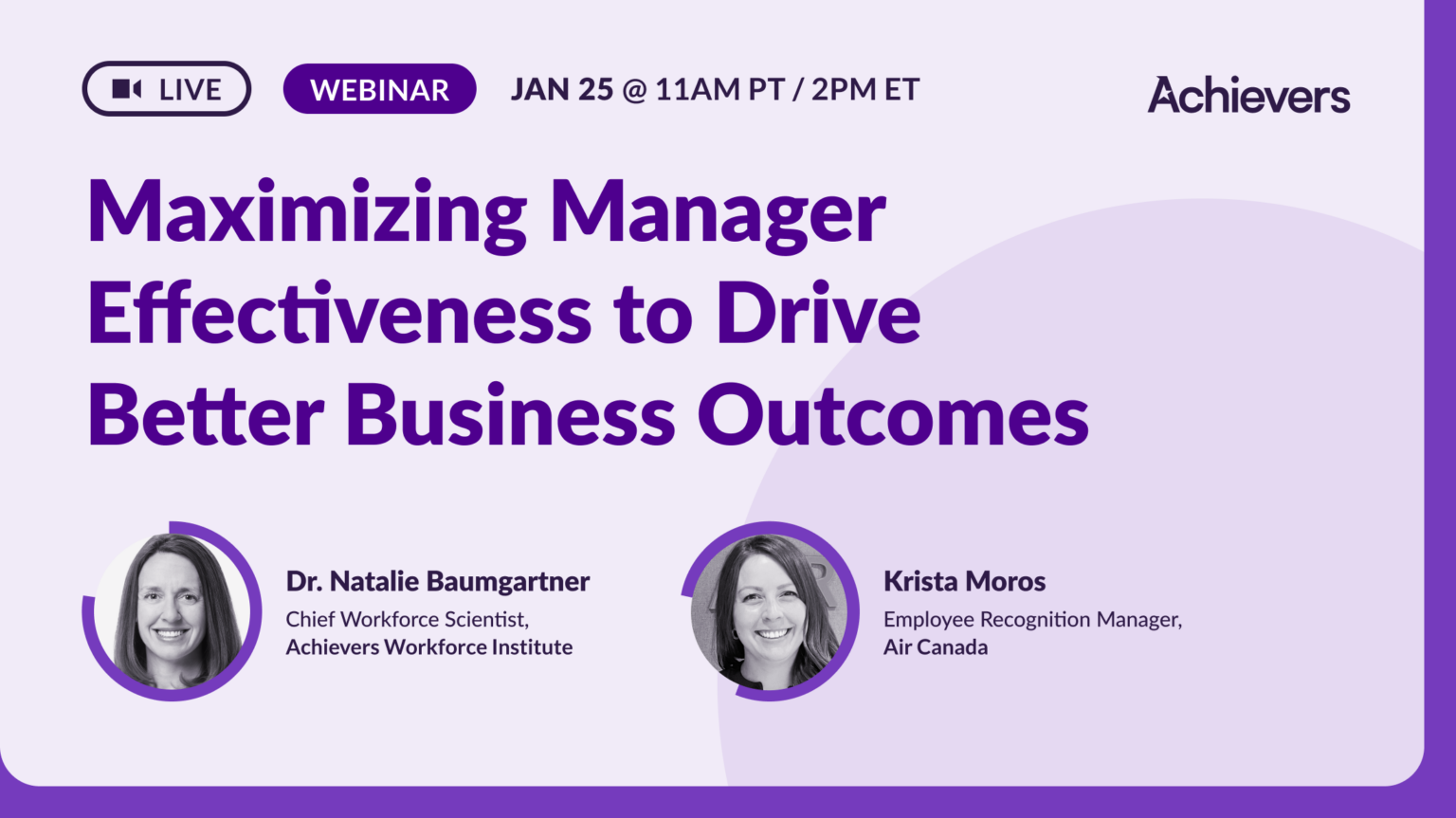 LIVE

WEBINAR

JAN 25 @ 11AM PT / 2PM ET

Achievers

Maximizing Manager Effectiveness to Drive Better Business Outcomes

Dr. Natalie Baumgartner
Chief Workforce Scientist,
Achievers Workforce Institute

Krista Moros
Employee Recognition Manager,
Air Canada